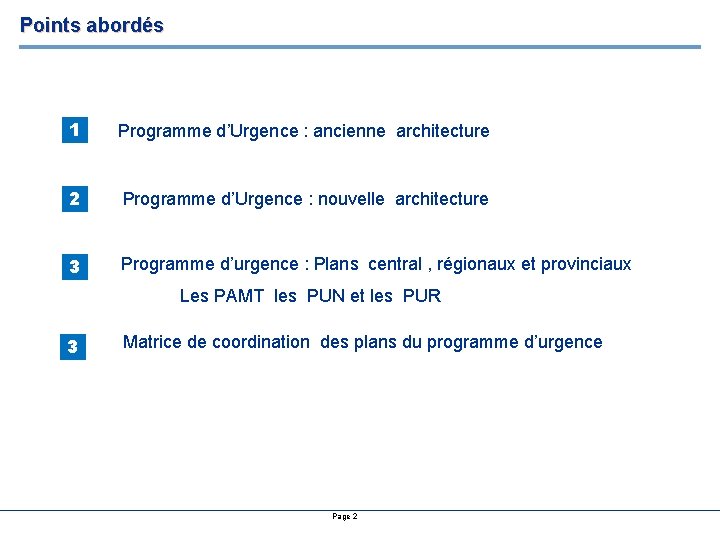 Points abordés

1 Programme d’Urgence : ancienne architecture

2 Programme d’Urgence : nouvelle architecture

3 Programme d’urgence : Plans central , régionaux et provinciaux
Les PAMT les PUN et les PUR

3 Matrice de coordination des plans du programme d’urgence

Page 2